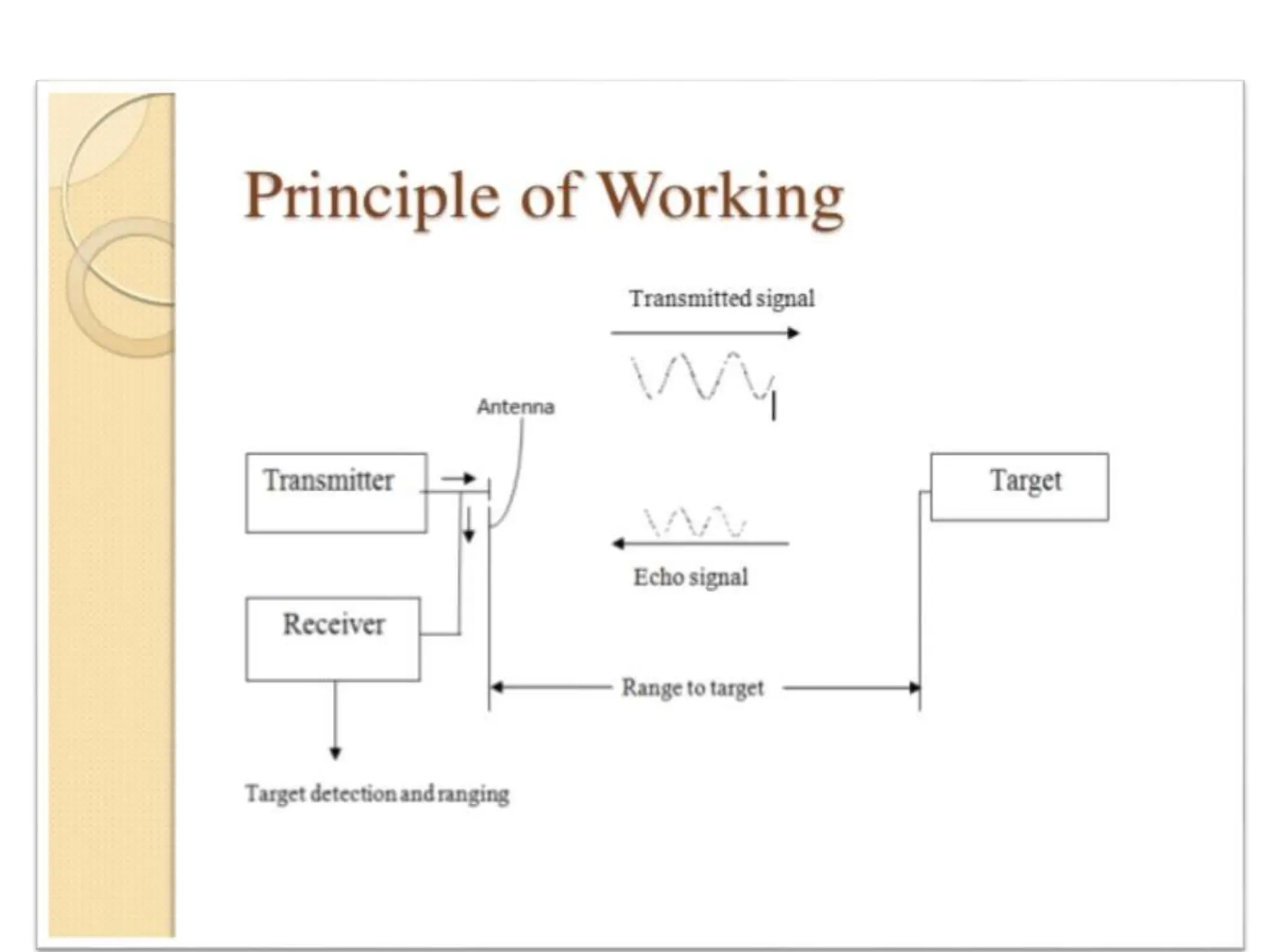 Principle of Working

Transmitted signal

Antenna

Transmitter

Target

Echo signal

Receiver

Range to target

Target detection and ranging